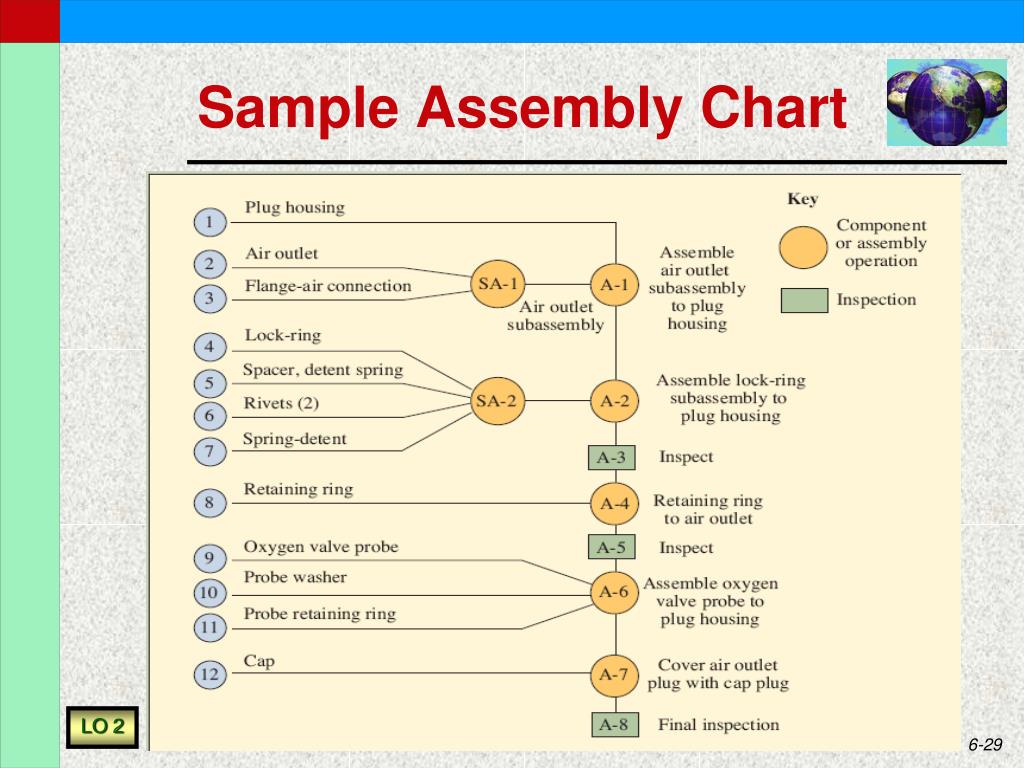 Sample Assembly Chart

1 Plug housing
2 Air outlet
3 Flange-air connection
4 Lock-ring
5 Spacer, detent spring
6 Rivets (2)
7 Spring-detent
8 Retaining ring
9 Oxygen valve probe
10 Probe washer
11 Probe retaining ring
12 Cap

SA-1
Air outlet subassembly
SA-2

A-1 Assemble air outlet subassembly to plug housing
A-2 Assemble lock-ring subassembly to plug housing
A-3 Inspect
A-4 Retaining ring to air outlet
A-5 Inspect
A-6 Assemble oxygen valve probe to plug housing
A-7 Cover air outlet plug with cap plug
A-8 Final inspection

Key
Component or assembly operation
Inspection

LO 2

6-29